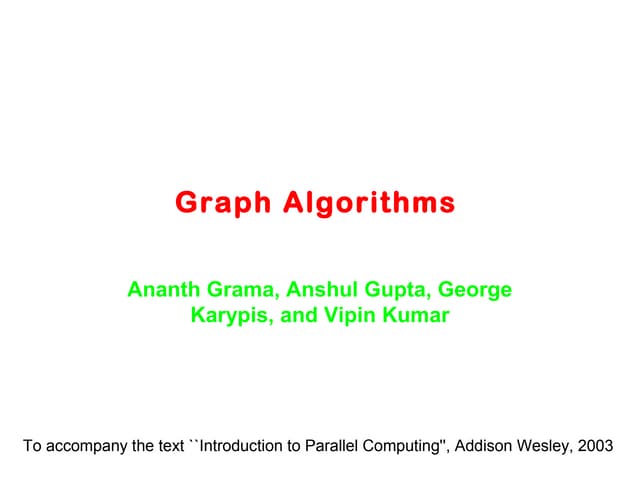 Graph Algorithms

Ananth Grama, Anshul Gupta, George Karypis, and Vipin Kumar

To accompany the text ``Introduction to Parallel Computing'', Addison Wesley, 2003